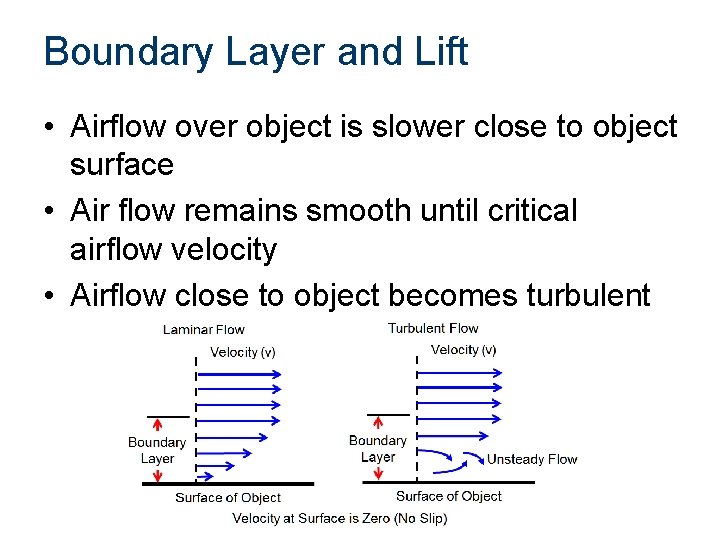 Boundary Layer and Lift

• Airflow over object is slower close to object surface

• Air flow remains smooth until critical airflow velocity

• Airflow close to object becomes turbulent

Laminar Flow

Velocity (v)

Boundary Layer

Surface of Object

Turbulent Flow

Velocity (v)

Boundary Layer

Unsteady Flow

Surface of Object

Velocity at Surface is Zero (No Slip)